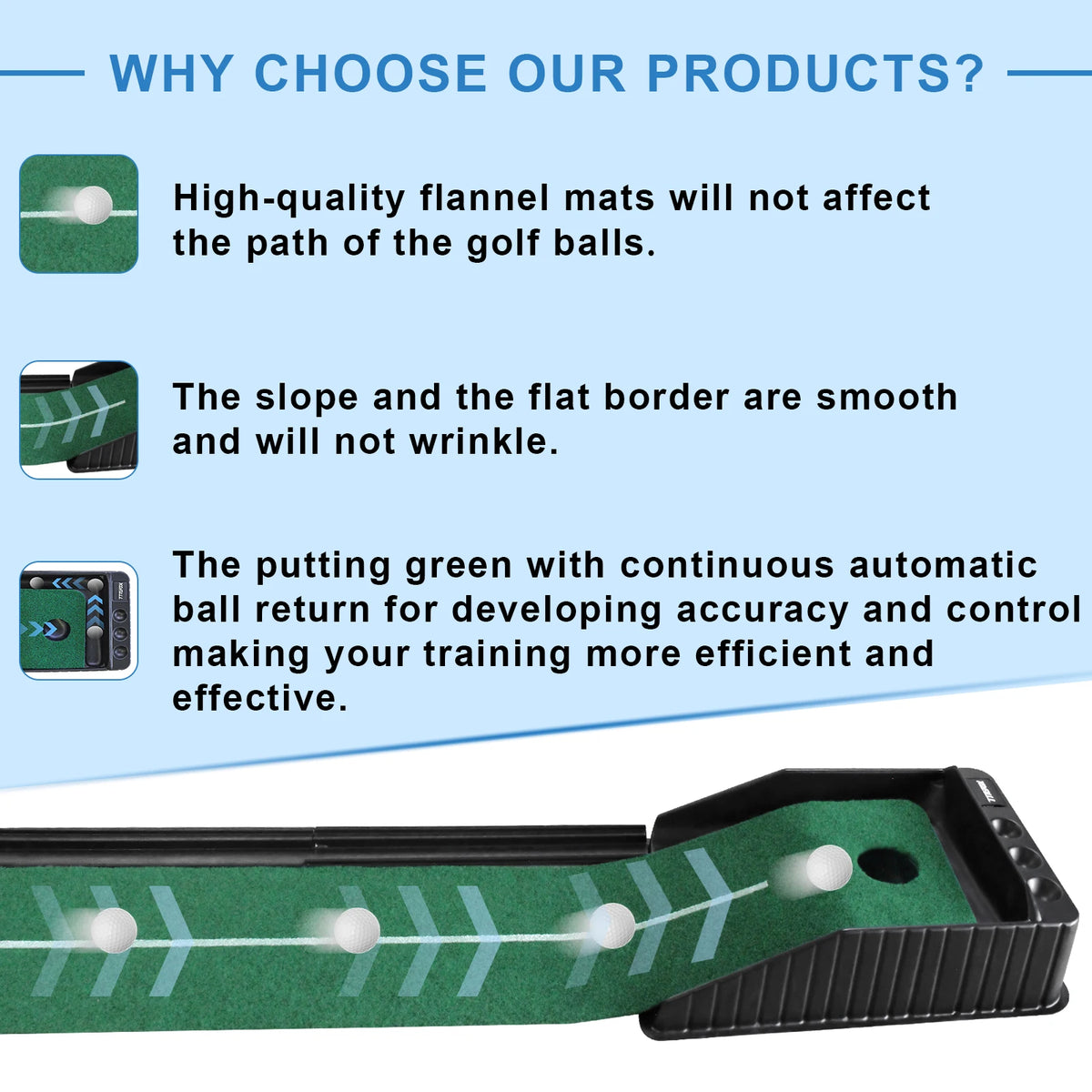 WHY CHOOSE OUR PRODUCTS?

High-quality flannel mats will not affect the path of the golf balls.

The slope and the flat border are smooth and will not wrinkle.

The putting green with continuous automatic ball return for developing accuracy and control making your training more efficient and effective.